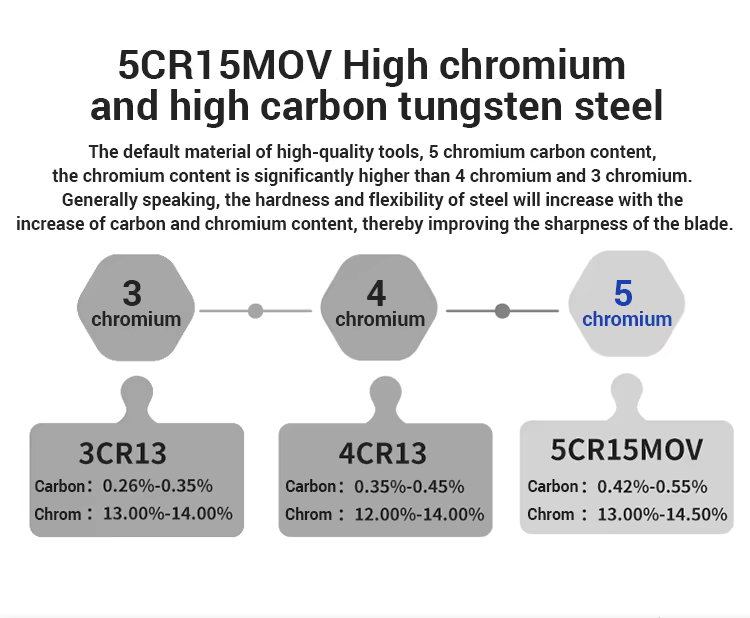 5CR15MOV High chromium and high carbon tungsten steel

The default material of high-quality tools, 5 chromium carbon content, the chromium content is significantly higher than 4 chromium and 3 chromium. Generally speaking, the hardness and flexibility of steel will increase with the increase of carbon and chromium content, thereby improving the sharpness of the blade.

3 chromium

4 chromium

5 chromium

3CR13
Carbon: 0.26%-0.35%
Chrom: 13.00%-14.00%

4CR13
Carbon: 0.35%-0.45%
Chrom: 12.00%-14.00%

5CR15MOV
Carbon: 0.42%-0.55%
Chrom: 13.00%-14.50%